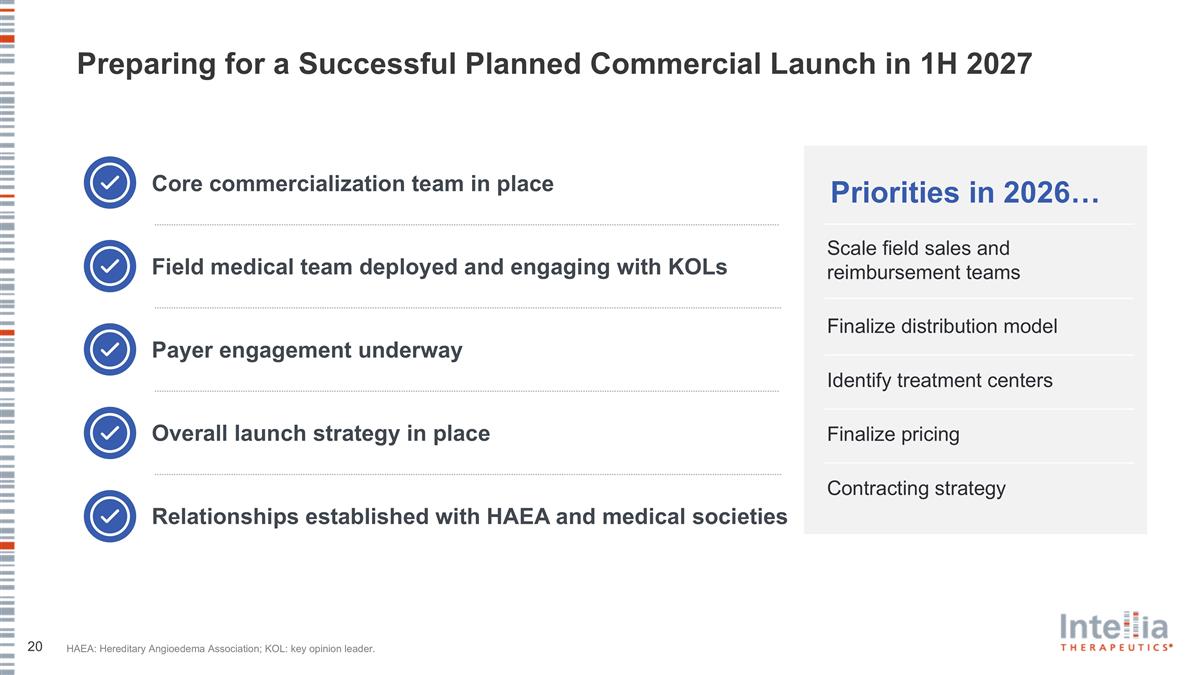 Preparing for a Successful Planned Commercial Launch in 1H 2027

Core commercialization team in place

Field medical team deployed and engaging with KOLs

Payer engagement underway

Overall launch strategy in place

Relationships established with HAEA and medical societies

Priorities in 2026…

Scale field sales and reimbursement teams

Finalize distribution model

Identify treatment centers

Finalize pricing

Contracting strategy

20 HAEA: Hereditary Angioedema Association; KOL: key opinion leader.

Intellia THERAPEUTICS®